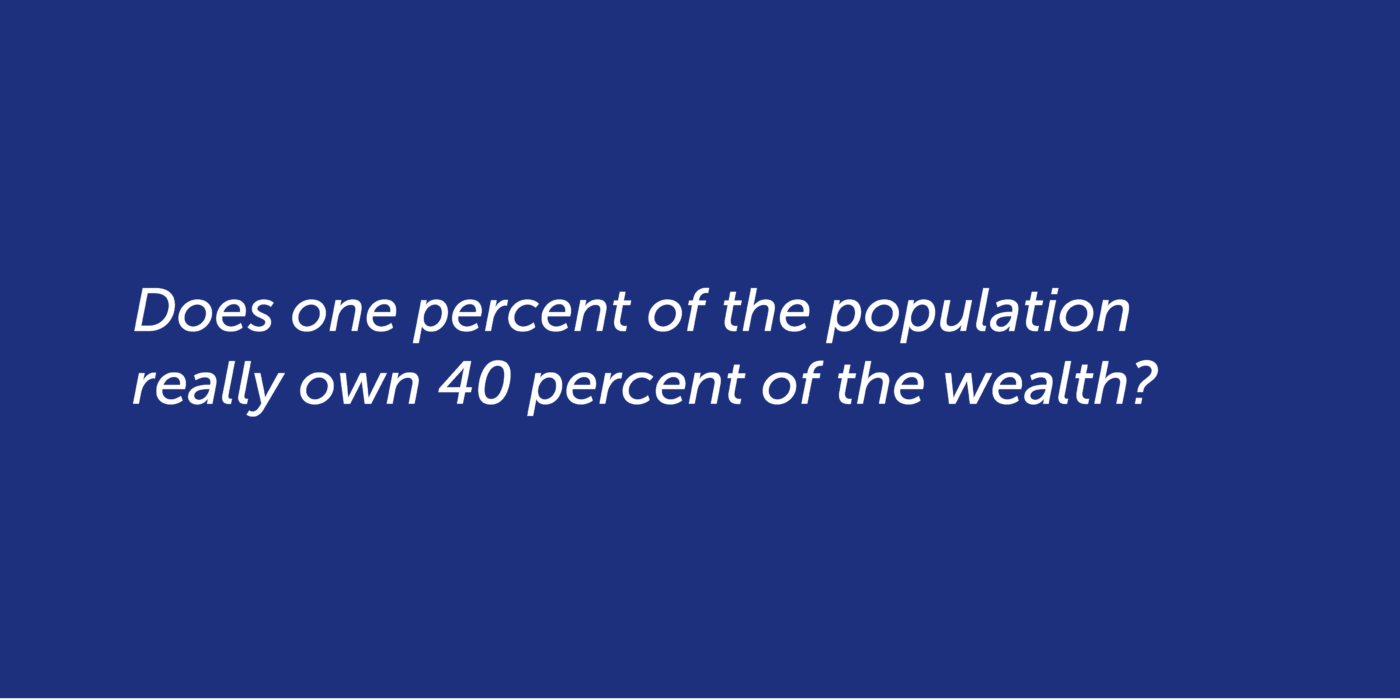 Does one percent of the population really own 40 percent of the wealth?